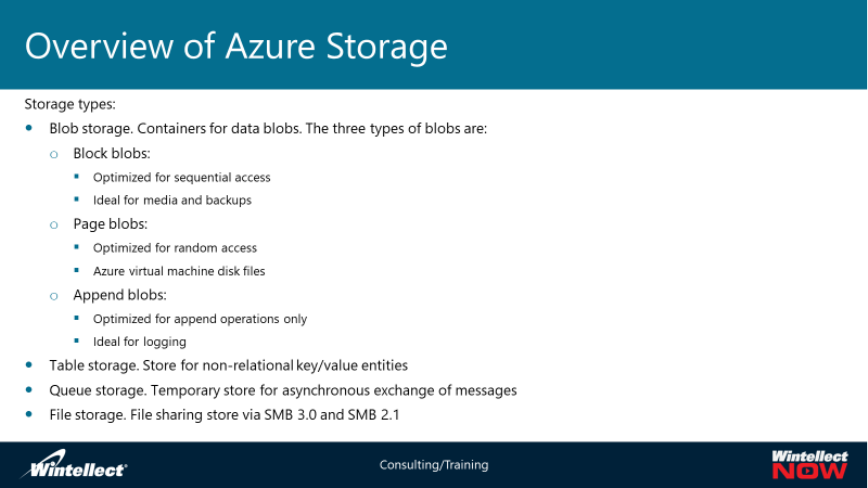 Overview of Azure Storage

Storage types:

- Blob storage. Containers for data blobs. The three types of blobs are:
  - Block blobs:
    - Optimized for sequential access
    - Ideal for media and backups
  - Page blobs:
    - Optimized for random access
    - Azure virtual machine disk files
  - Append blobs:
    - Optimized for append operations only
    - Ideal for logging
- Table storage. Store for non-relational key/value entities
- Queue storage. Temporary store for asynchronous exchange of messages
- File storage. File sharing store via SMB 3.0 and SMB 2.1

Wintellect

Consulting/Training

Wintellect NOW